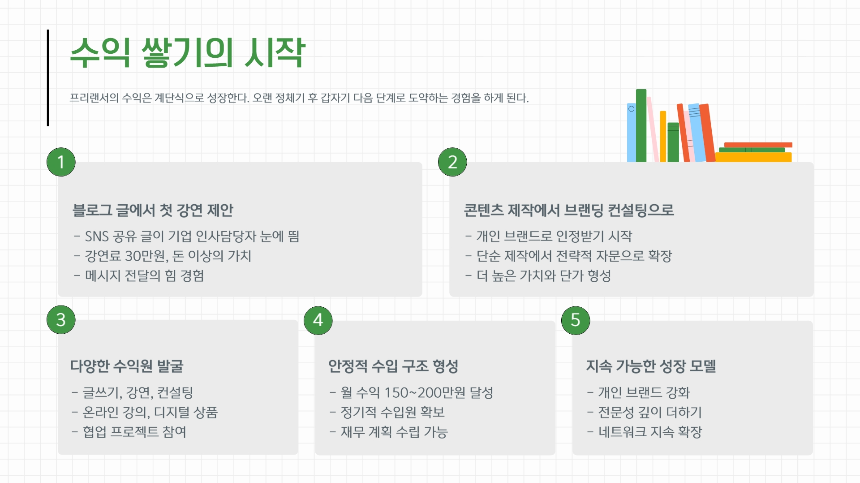 수익 쌓기의 시작

프리랜서의 수익은 계단식으로 성장한다. 오랜 정체기 후 갑자기 다음 단계로 도약하는 경험을 하게 된다.

1

블로그 글에서 첫 강연 제안

- SNS 공유 글이 기업 인사담당자 눈에 띔
- 강연료 30만원, 돈 이상의 가치
- 메시지 전달의 힘 경험

2

콘텐츠 제작에서 브랜딩 컨설팅으로

- 개인 브랜드로 인정받기 시작
- 단순 제작에서 전략적 자문으로 확장
- 더 높은 가치와 단가 형성

3

다양한 수익원 발굴

- 글쓰기, 강연, 컨설팅
- 온라인 강의, 디지털 상품
- 협업 프로젝트 참여

4

안정적 수입 구조 형성

- 월 수익 150~200만원 달성
- 정기적 수입원 확보
- 재무 계획 수립 가능

5

지속 가능한 성장 모델

- 개인 브랜드 강화
- 전문성 깊이 더하기
- 네트워크 지속 확장